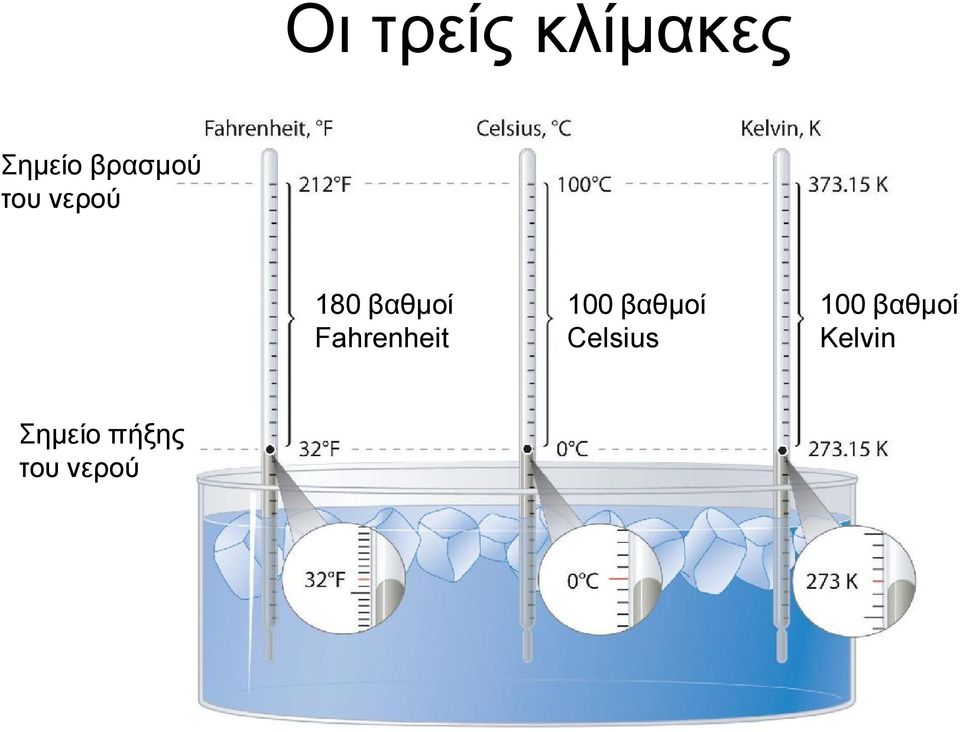 Οι τρείς κλίμακες

Fahrenheit, °F

Celsius, °C

Kelvin, K

Σημείο βρασμού του νερού

212°F

100°C

373.15 K

180 βαθμοί Fahrenheit

100 βαθμοί Celsius

100 βαθμοί Kelvin

Σημείο πήξης του νερού

32°F

0°C

273.15 K

32°F

0°C

273 K